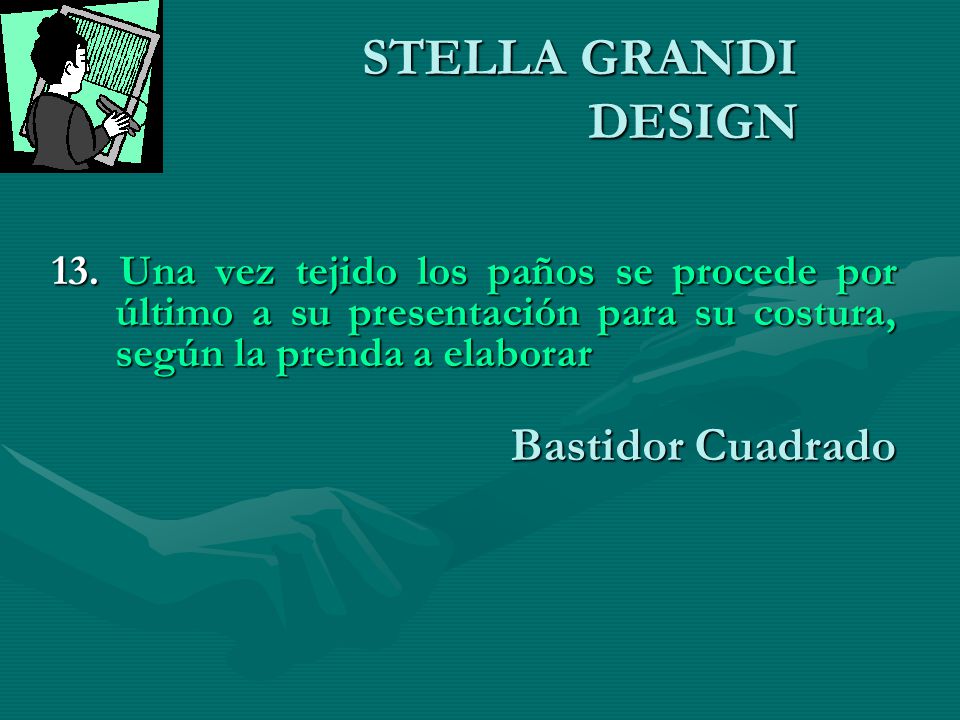 STELLA GRANDI DESIGN

13. Una vez tejido los paños se procede por último a su presentación para su costura, según la prenda a elaborar

Bastidor Cuadrado